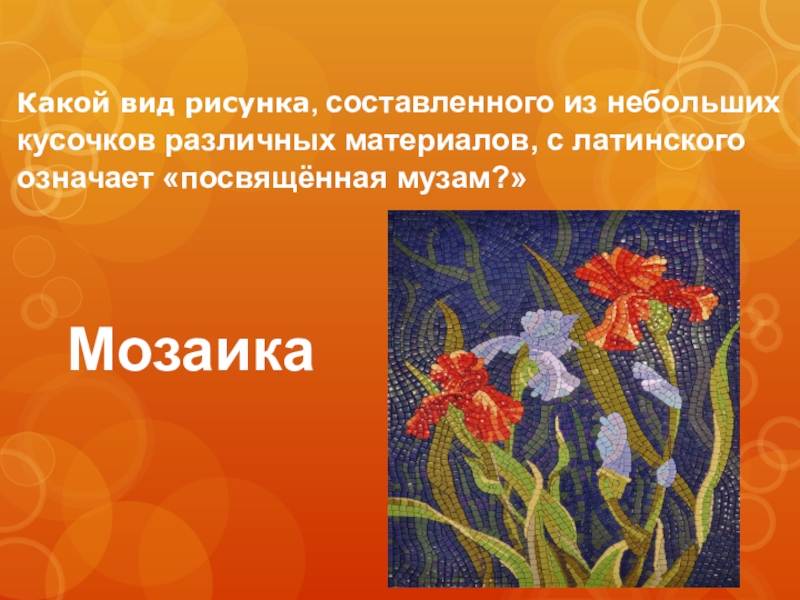 Какой вид рисунка, составленного из небольших кусочков различных материалов, с латинского означает «посвящённая музам?»

Мозаика